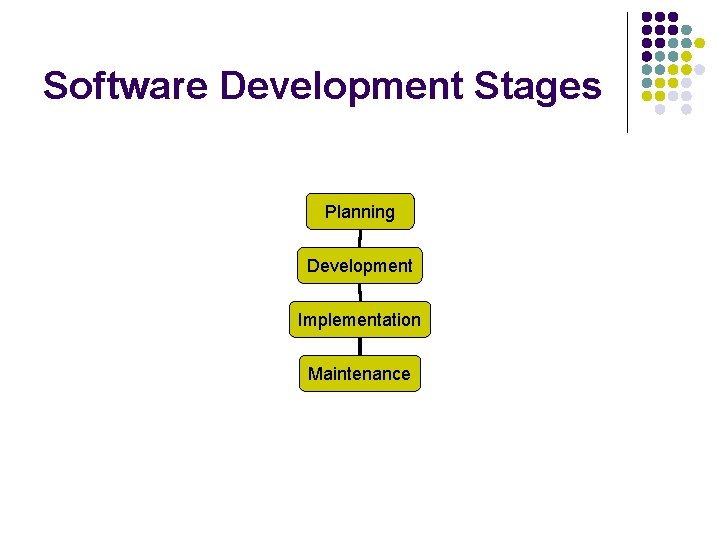 Software Development Stages

Planning

Development

Implementation

Maintenance